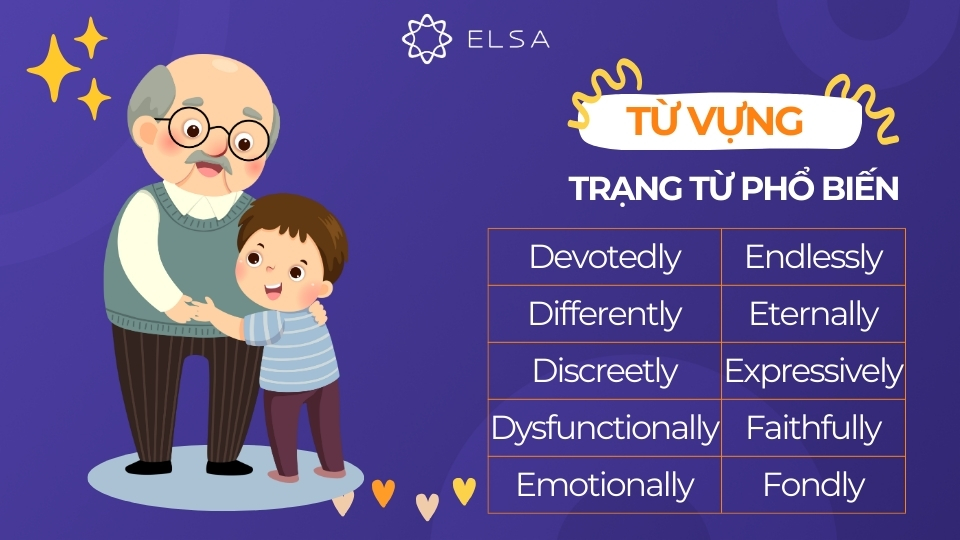 ELSA

TỪ VỰNG

TRẠNG TỪ PHỔ BIẾN

| Devotedly | Endlessly |
|---|---|
| Differently | Eternally |
| Discreetly | Expressively |
| Dysfunctionally | Faithfully |
| Emotionally | Fondly |